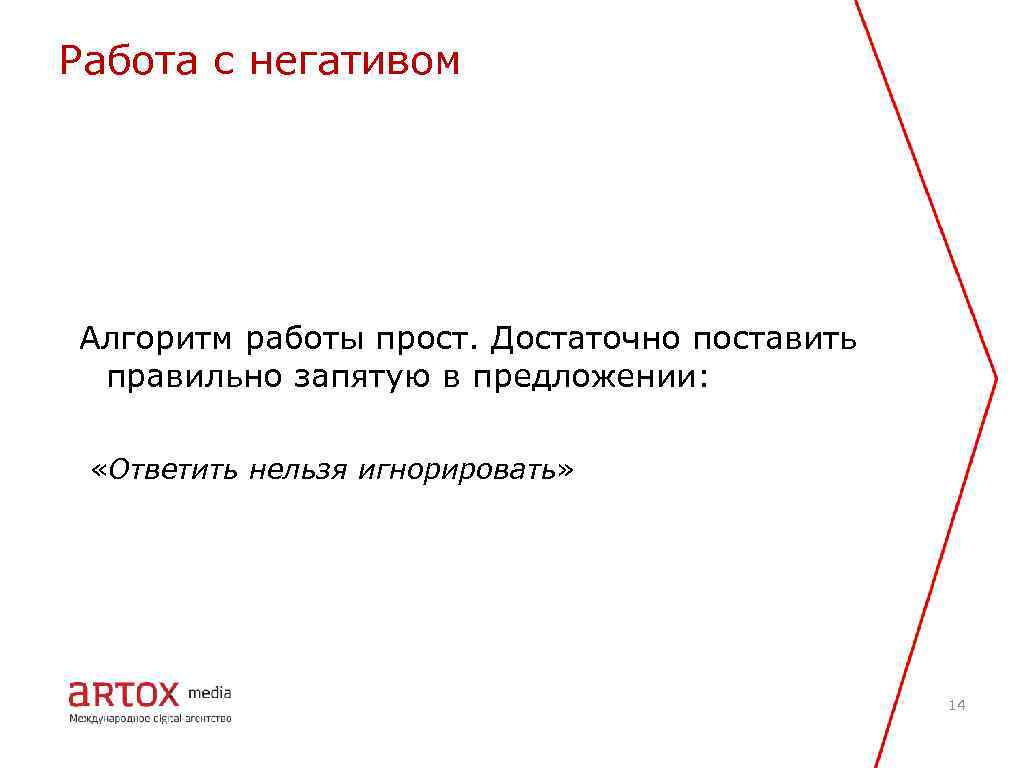 Работа с негативом

Алгоритм работы прост. Достаточно поставить правильно запятую в предложении:

«Ответить нельзя игнорировать»

artox media
Международное digital агентство

14